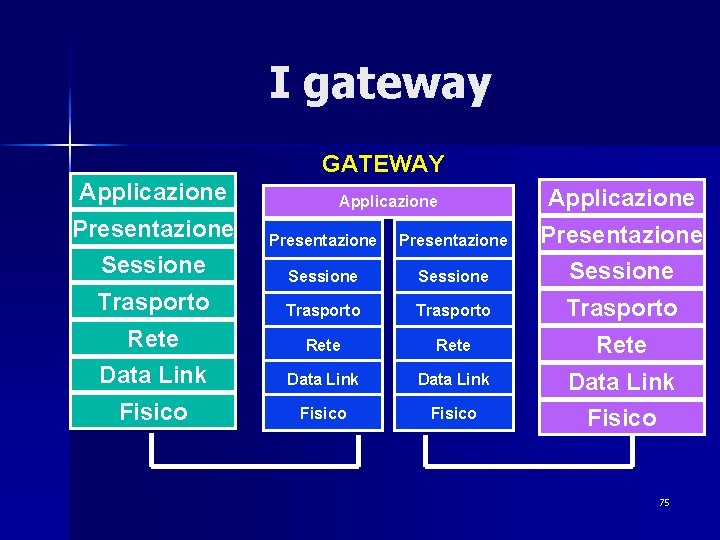 I gateway

GATEWAY

Applicazione
Presentazione
Sessione
Trasporto
Rete
Data Link
Fisico

Applicazione

Presentazione
Sessione
Trasporto
Rete
Data Link
Fisico

Presentazione
Sessione
Trasporto
Rete
Data Link
Fisico

Applicazione
Presentazione
Sessione
Trasporto
Rete
Data Link
Fisico

75